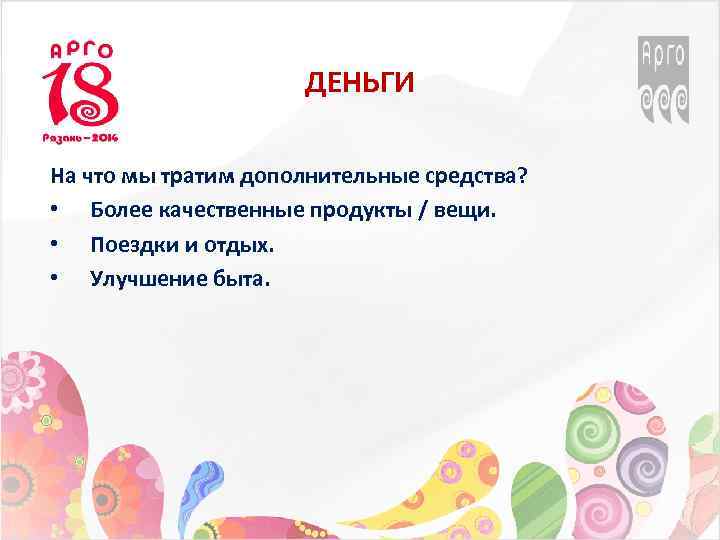 АРГО 18 Рязань – 2014

ДЕНЬГИ

Арго

На что мы тратим дополнительные средства?

• Более качественные продукты / вещи.

• Поездки и отдых.

• Улучшение быта.